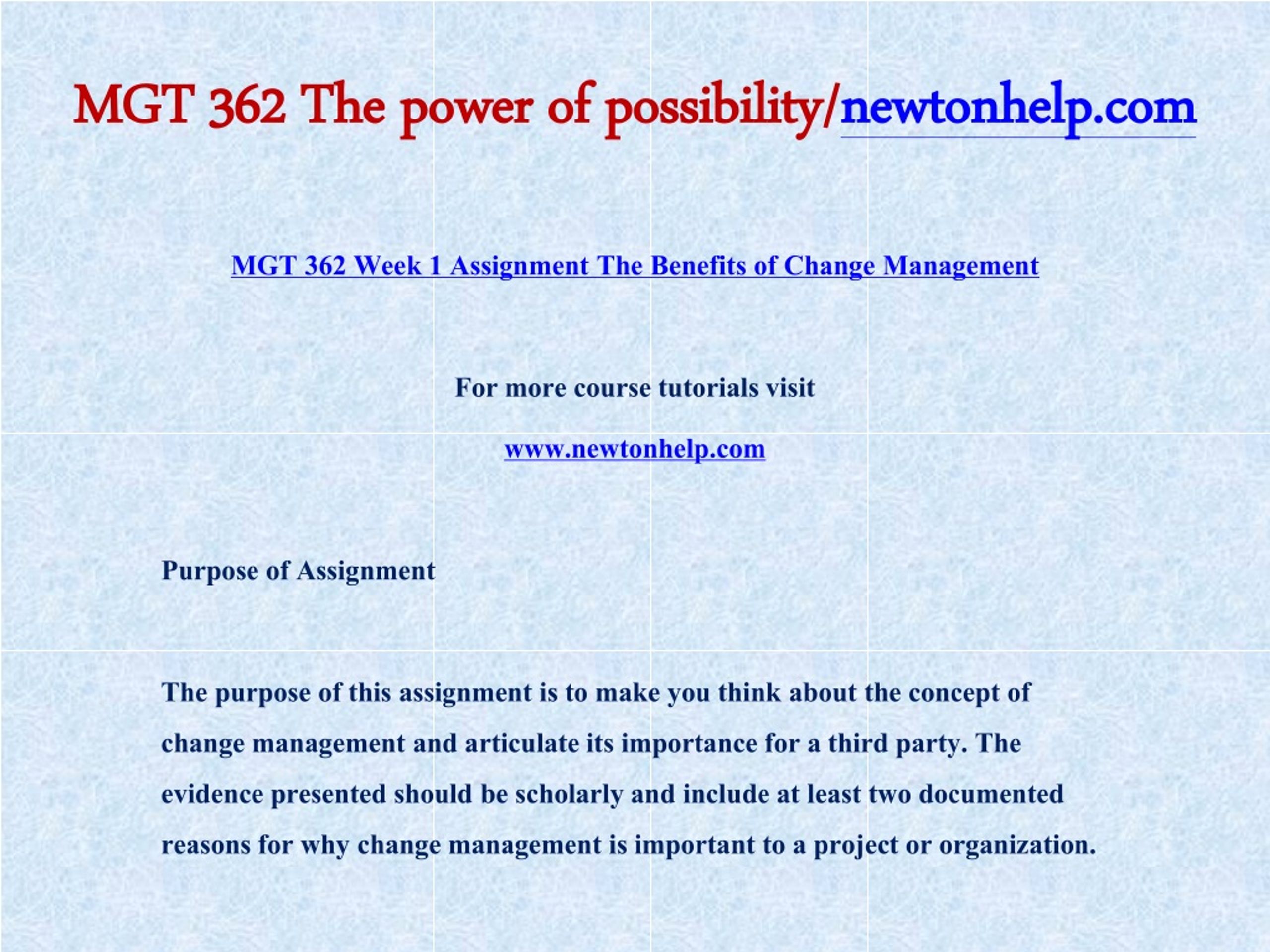 MGT 362 The power of possibility/newtonhelp.com

MGT 362 Week 1 Assignment The Benefits of Change Management

For more course tutorials visit

www.newtonhelp.com

Purpose of Assignment

The purpose of this assignment is to make you think about the concept of change management and articulate its importance for a third party. The evidence presented should be scholarly and include at least two documented reasons for why change management is important to a project or organization.